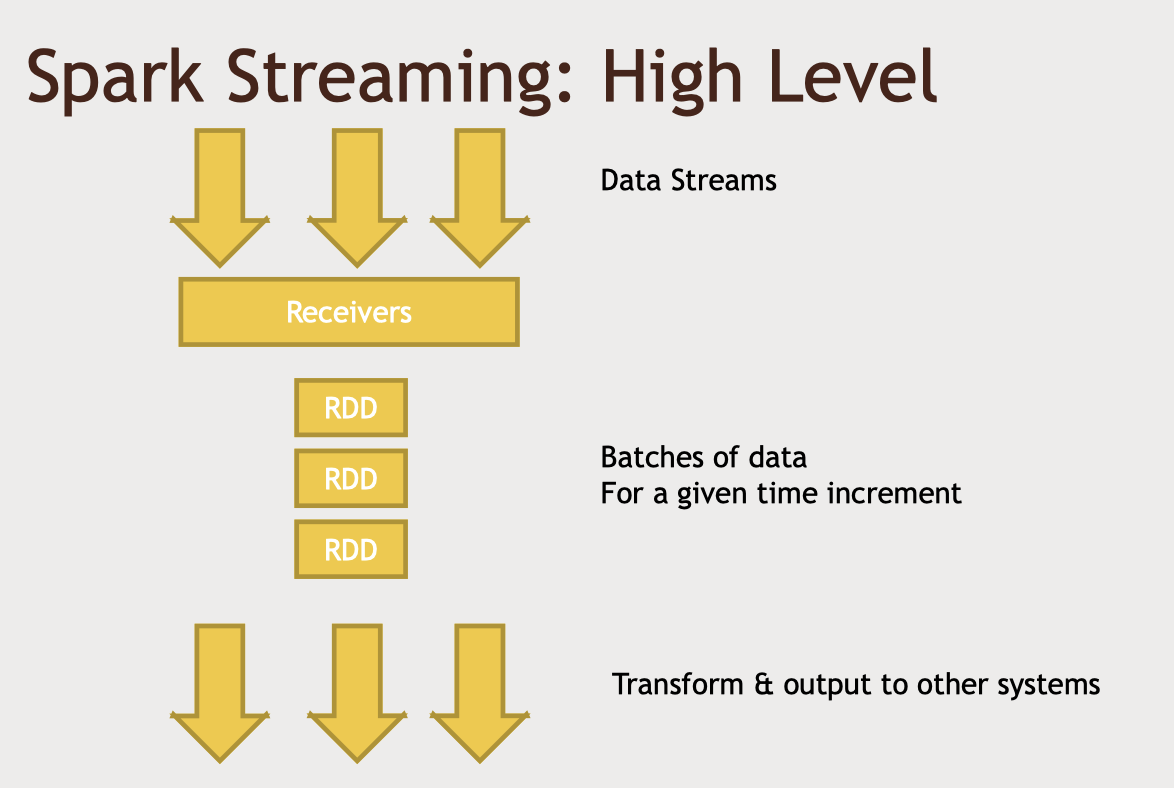 Spark Streaming: High Level

Data Streams

Receivers

RDD

RDD

RDD

Batches of data
For a given time increment

Transform & output to other systems